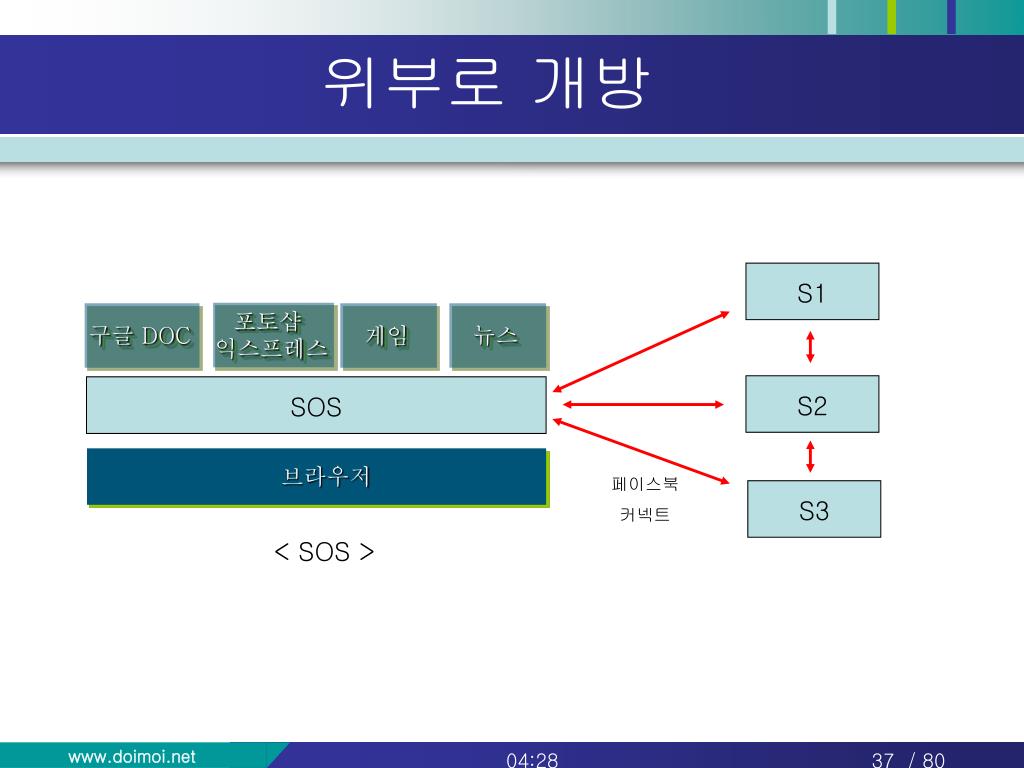 위부로 개방

구글 DOC

포토샵 익스프레스

게임

뉴스

SOS

브라우저

< SOS >

S1

S2

S3

페이스북 커넥트

www.doimoi.net

04:28

37 / 80